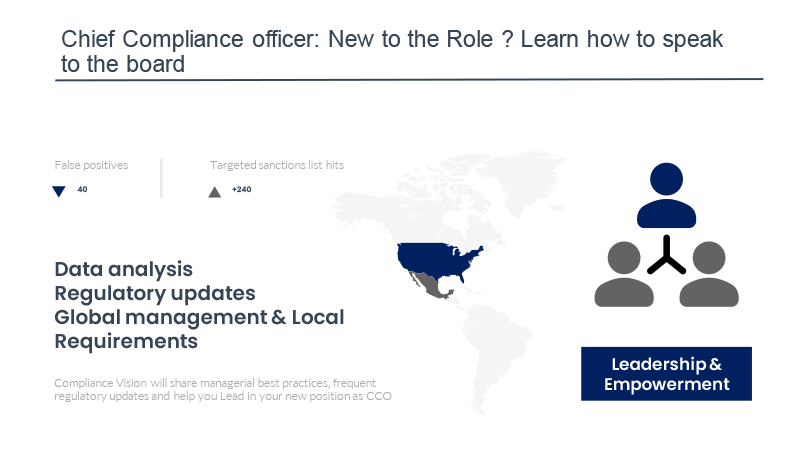 Chief Compliance officer: New to the Role ? Learn how to speak to the board

False positives

40

Targeted sanctions list hits

+240

Data analysis
Regulatory updates
Global management & Local Requirements

Compliance Vision will share managerial best practices, frequent regulatory updates and help you Lead in your new position as CCO

Leadership & Empowerment